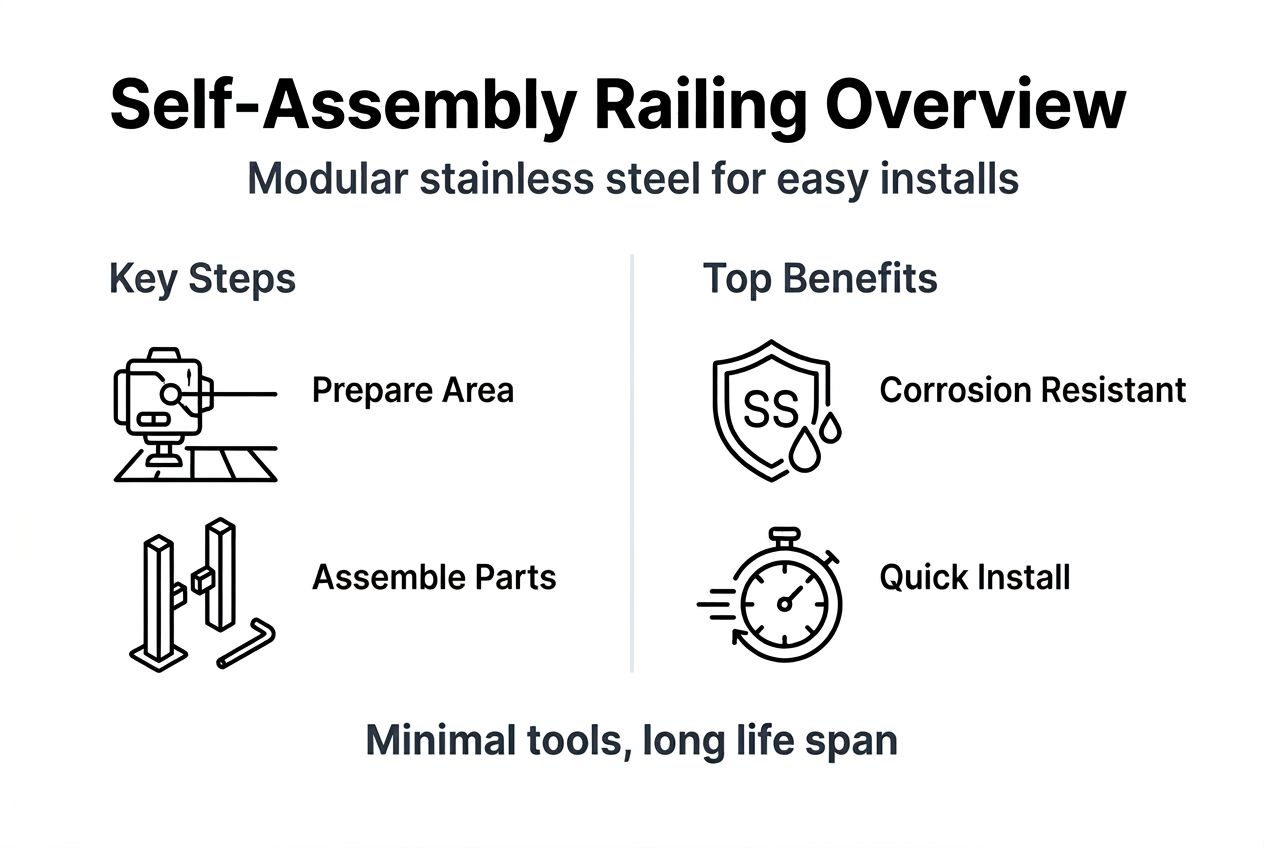 Self-Assembly Railing Overview

Modular stainless steel for easy installs

Key Steps

Prepare Area

Assemble Parts

Top Benefits

SS

Corrosion Resistant

Quick Install

Minimal tools, long life span